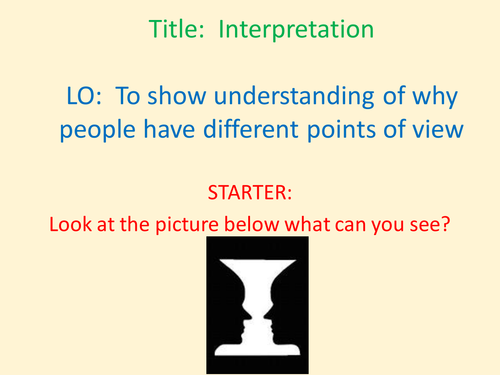 Title: Interpretation

LO: To show understanding of why people have different points of view

STARTER:

Look at the picture below what can you see?